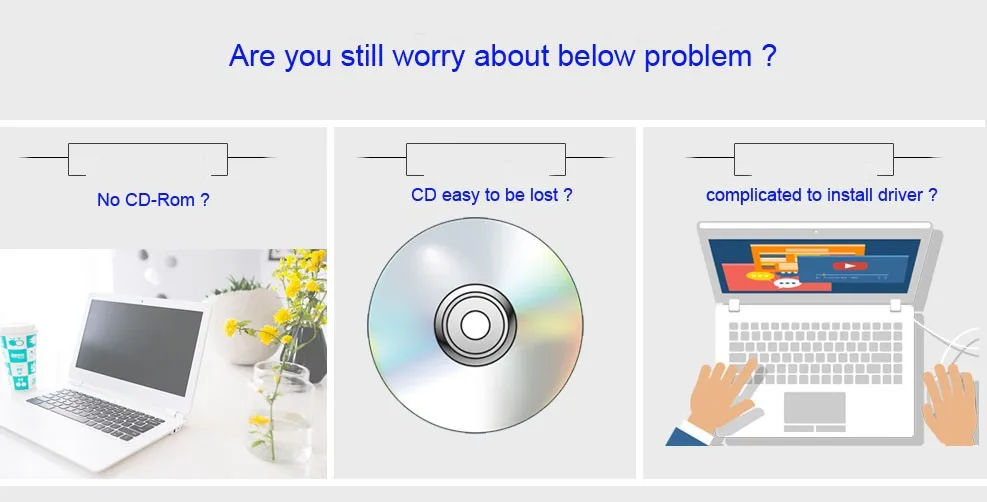 Are you still worry about below problem ?

No CD-Rom ?

CD easy to be lost ?

complicated to install driver ?